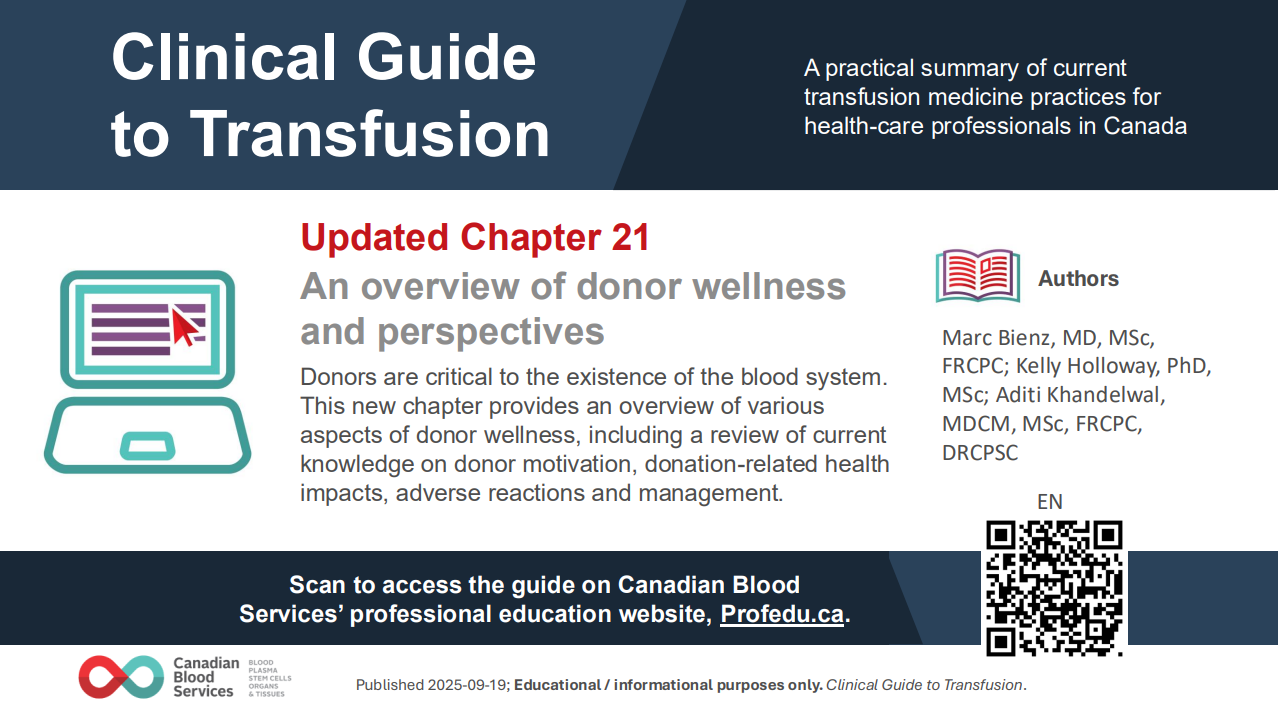 Clinical Guide to Transfusion

A practical summary of current transfusion medicine practices for health-care professionals in Canada

Updated Chapter 21

An overview of donor wellness and perspectives

Donors are critical to the existence of the blood system. This new chapter provides an overview of various aspects of donor wellness, including a review of current knowledge on donor motivation, donation-related health impacts, adverse reactions and management.

Authors

Marc Bienz, MD, MSc, FRCPC; Kelly Holloway, PhD, MSc; Aditi Khandelwal, MDCM, MSc, FRCPC, DRCPSC

EN

Scan to access the guide on Canadian Blood Services' professional education website, Profedu.ca.

Canadian Blood Services BLOOD PLASMA STEM CELLS ORGANS & TISSUES

Published 2025-09-19; Educational / informational purposes only. Clinical Guide to Transfusion.